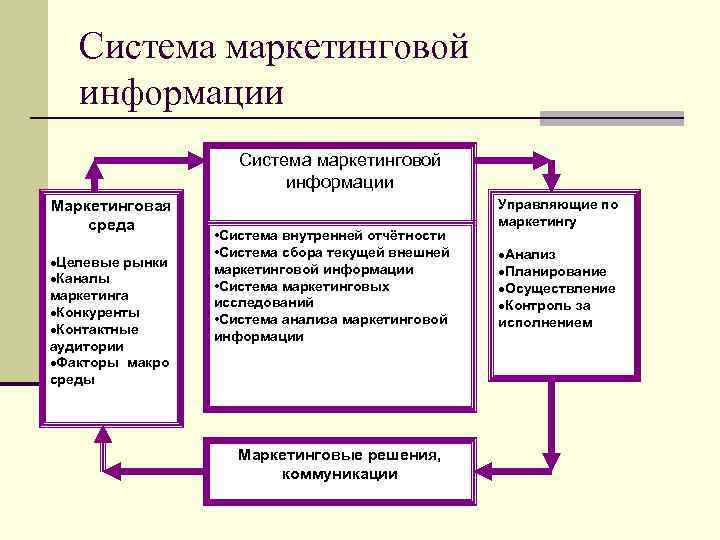 Система маркетинговой информации

Маркетинговая среда

•Целевые рынки
•Каналы маркетинга
•Конкуренты
•Контактные аудитории
•Факторы макро среды

Система маркетинговой информации

•Система внутренней отчётности
•Система сбора текущей внешней маркетинговой информации
•Система маркетинговых исследований
•Система анализа маркетинговой информации

Управляющие по маркетингу

•Анализ
•Планирование
•Осуществление
•Контроль за исполнением

Маркетинговые решения, коммуникации